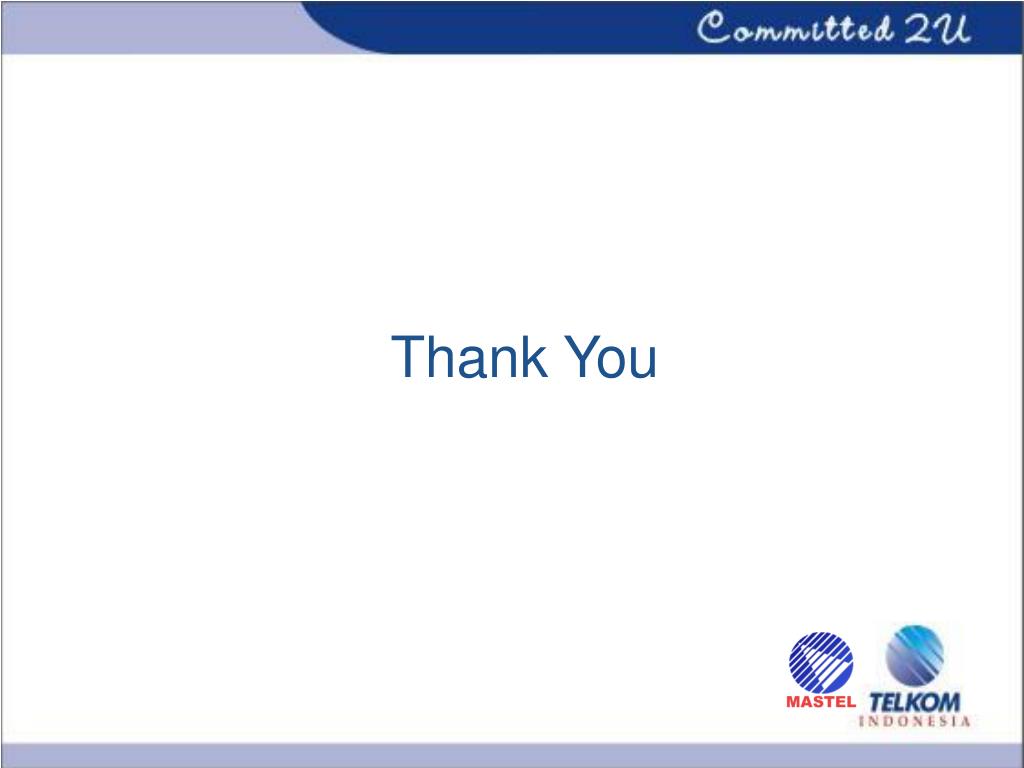 Committed 2U

Thank You

MASTEL TELKOM INDONESIA